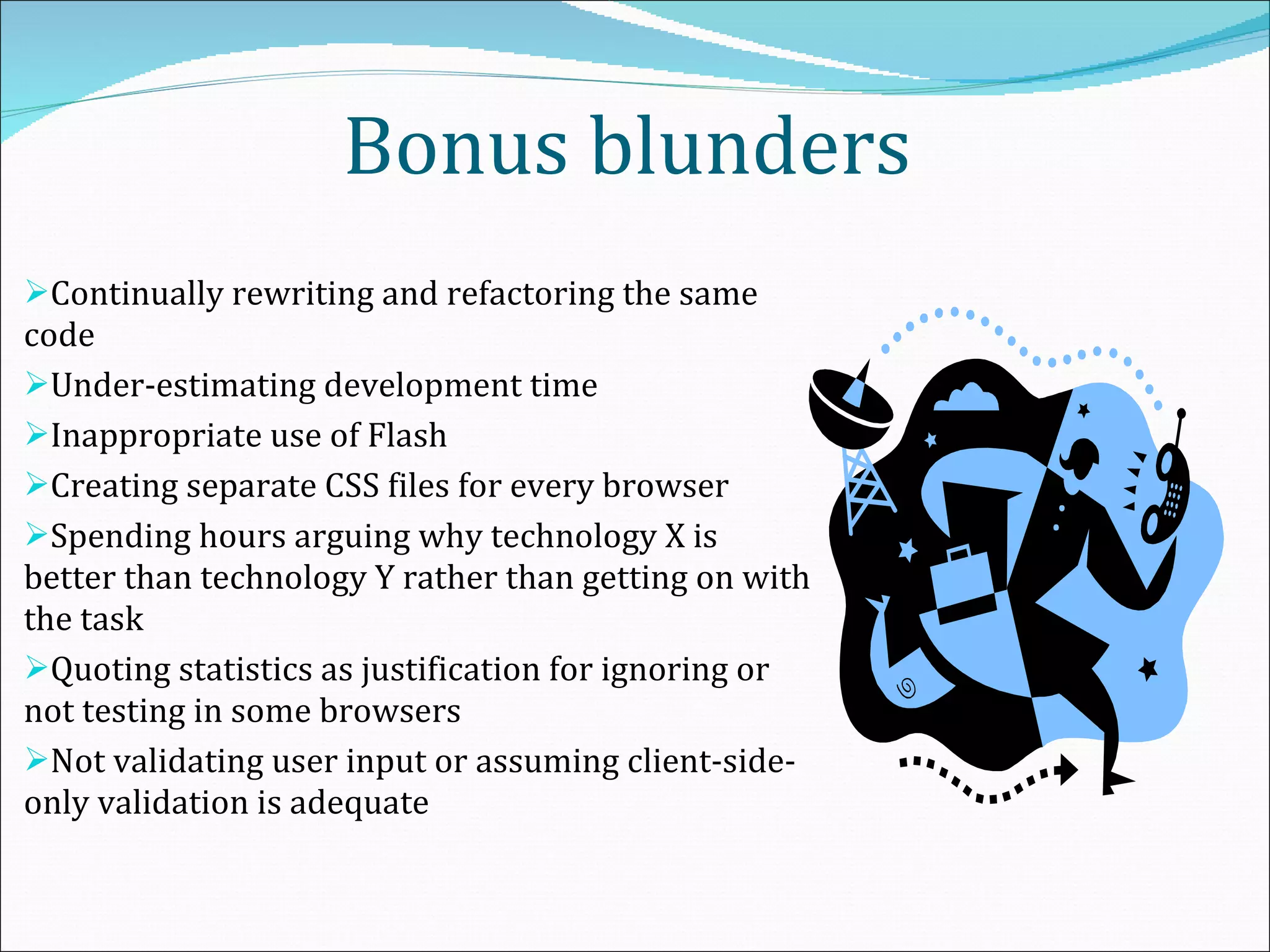 Bonus blunders

➢Continually rewriting and refactoring the same code

➢Under-estimating development time

➢Inappropriate use of Flash

➢Creating separate CSS files for every browser

➢Spending hours arguing why technology X is better than technology Y rather than getting on with the task

➢Quoting statistics as justification for ignoring or not testing in some browsers

➢Not validating user input or assuming client-side-only validation is adequate